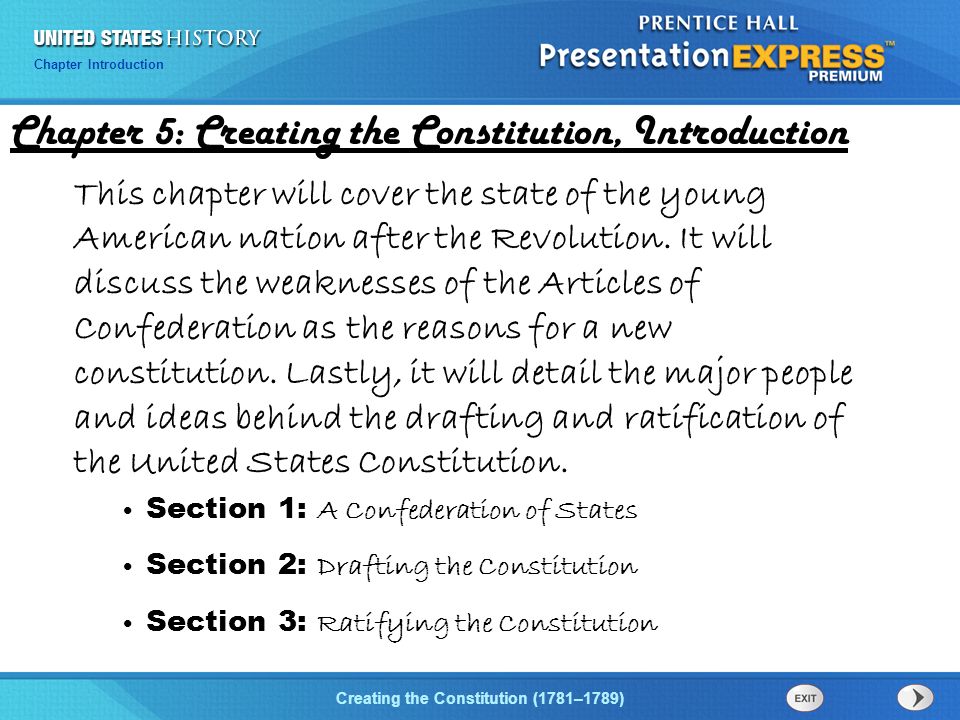 UNITED STATES HISTORY
Chapter Introduction

PRENTICE HALL
PresentationEXPRESS™
PREMIUM

Chapter 5: Creating the Constitution, Introduction

This chapter will cover the state of the young American nation after the Revolution. It will discuss the weaknesses of the Articles of Confederation as the reasons for a new constitution. Lastly, it will detail the major people and ideas behind the drafting and ratification of the United States Constitution.

• Section 1: A Confederation of States
• Section 2: Drafting the Constitution
• Section 3: Ratifying the Constitution

Creating the Constitution (1781–1789)

EXIT